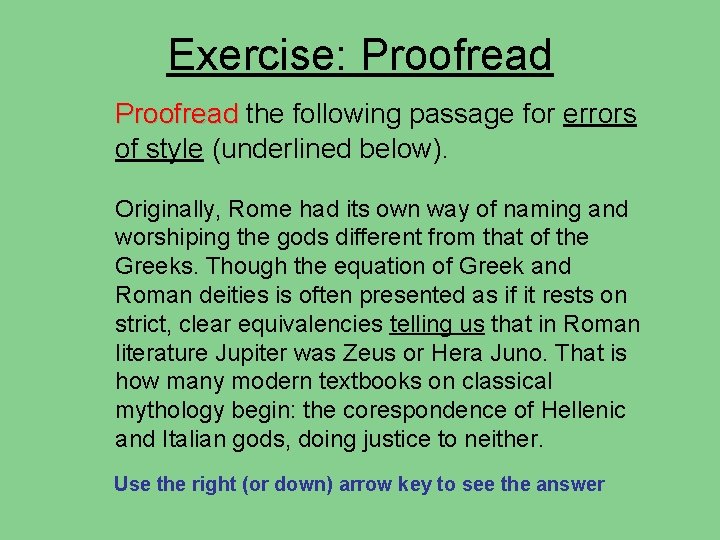 Exercise: Proofread

Proofread the following passage for errors of style (underlined below).

Originally, Rome had its own way of naming and worshiping the gods different from that of the Greeks. Though the equation of Greek and Roman deities is often presented as if it rests on strict, clear equivalencies telling us that in Roman literature Jupiter was Zeus or Hera Juno. That is how many modern textbooks on classical mythology begin: the corespondence of Hellenic and Italian gods, doing justice to neither.

Use the right (or down) arrow key to see the answer